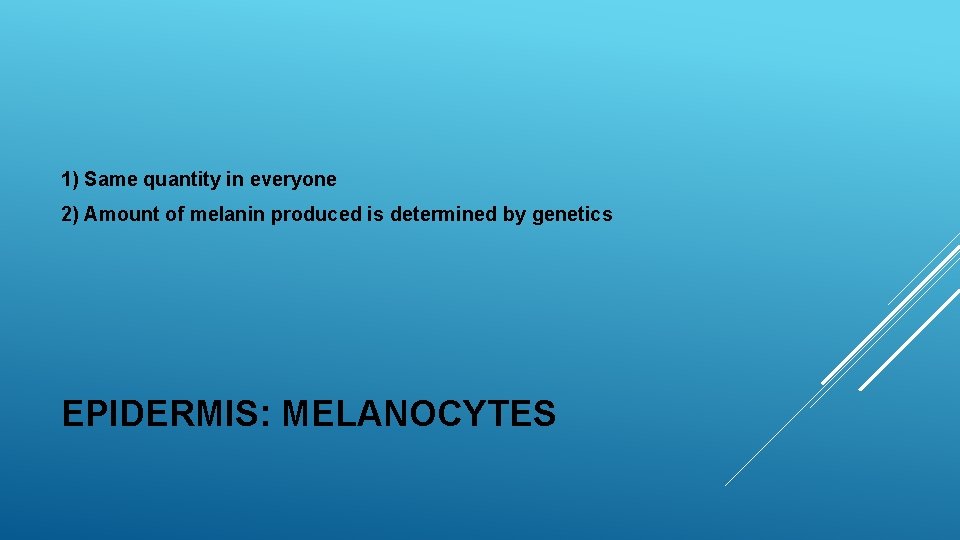 1) Same quantity in everyone

2) Amount of melanin produced is determined by genetics

EPIDERMIS: MELANOCYTES